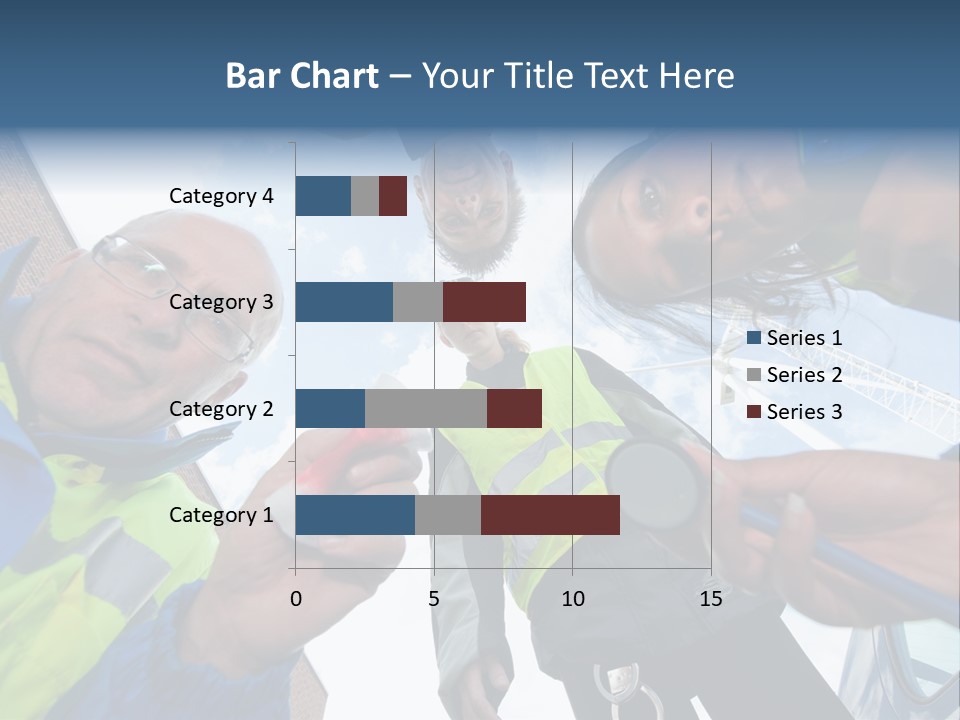 Bar Chart – Your Title Text Here

Category 4
Category 3
Category 2
Category 1

0
5
10
15

Series 1
Series 2
Series 3